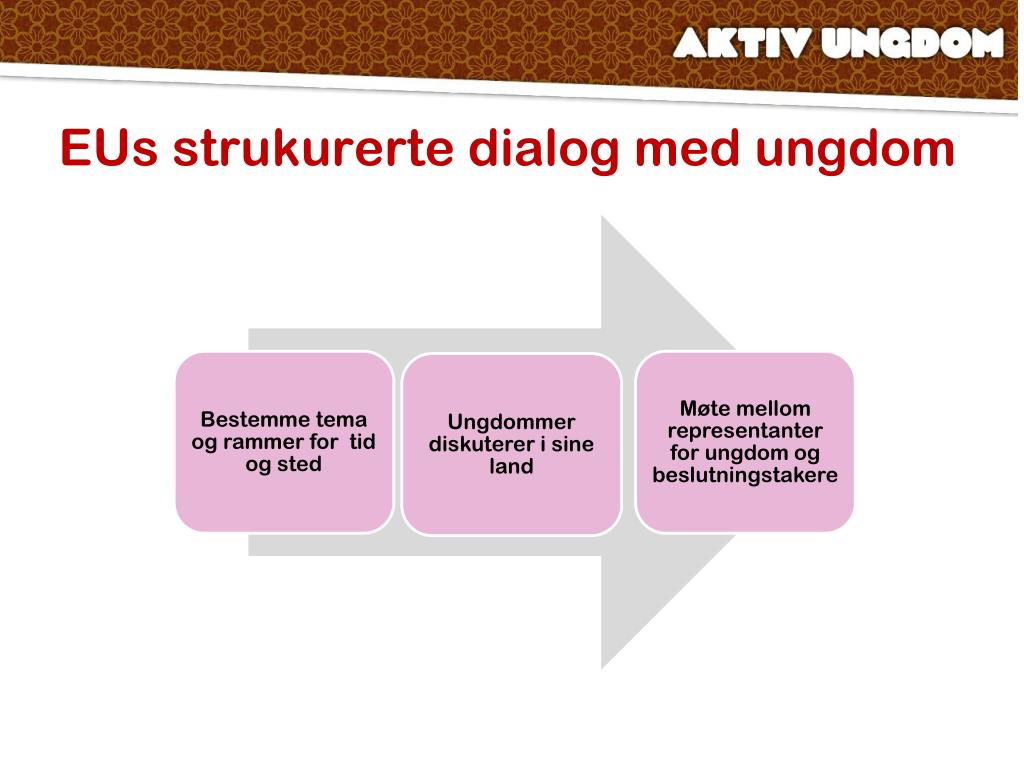 AKTIV UNGDOM

EUs strukurerte dialog med ungdom

Bestemme tema og rammer for tid og sted

Ungdommer diskuterer i sine land

Møte mellom representanter for ungdom og beslutningstakere